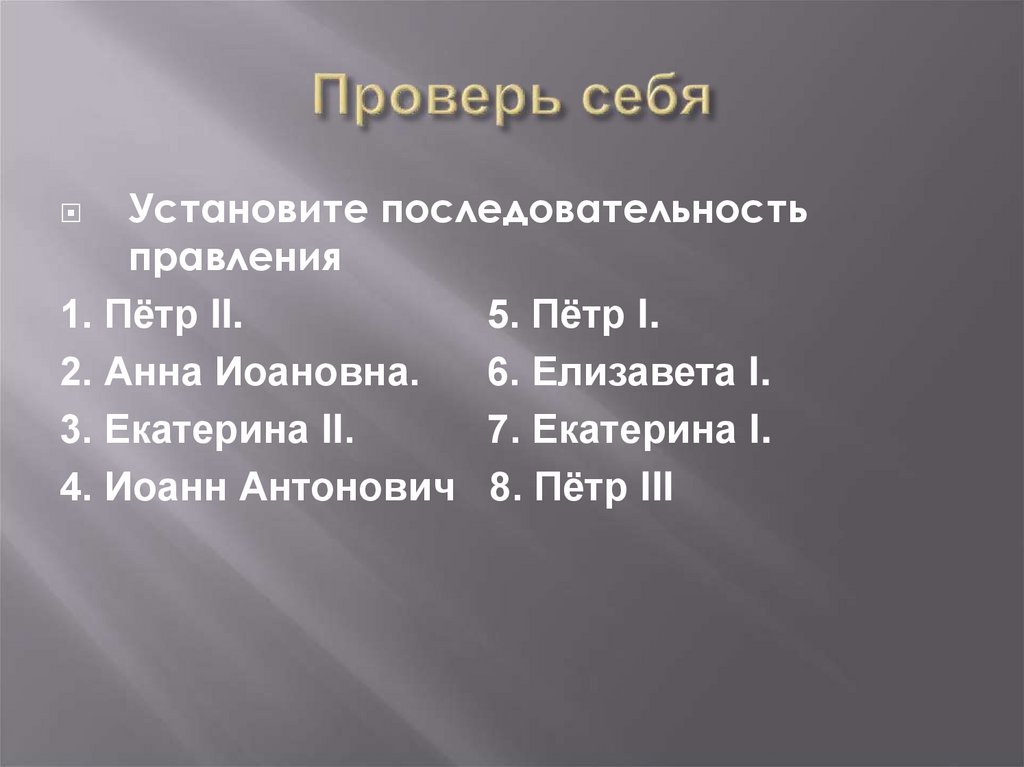 Проверь себя

Установите последовательность правления

1. Пётр II.
2. Анна Иоановна.
3. Екатерина II.
4. Иоанн Антонович

5. Пётр I.
6. Елизавета I.
7. Екатерина I.
8. Пётр III